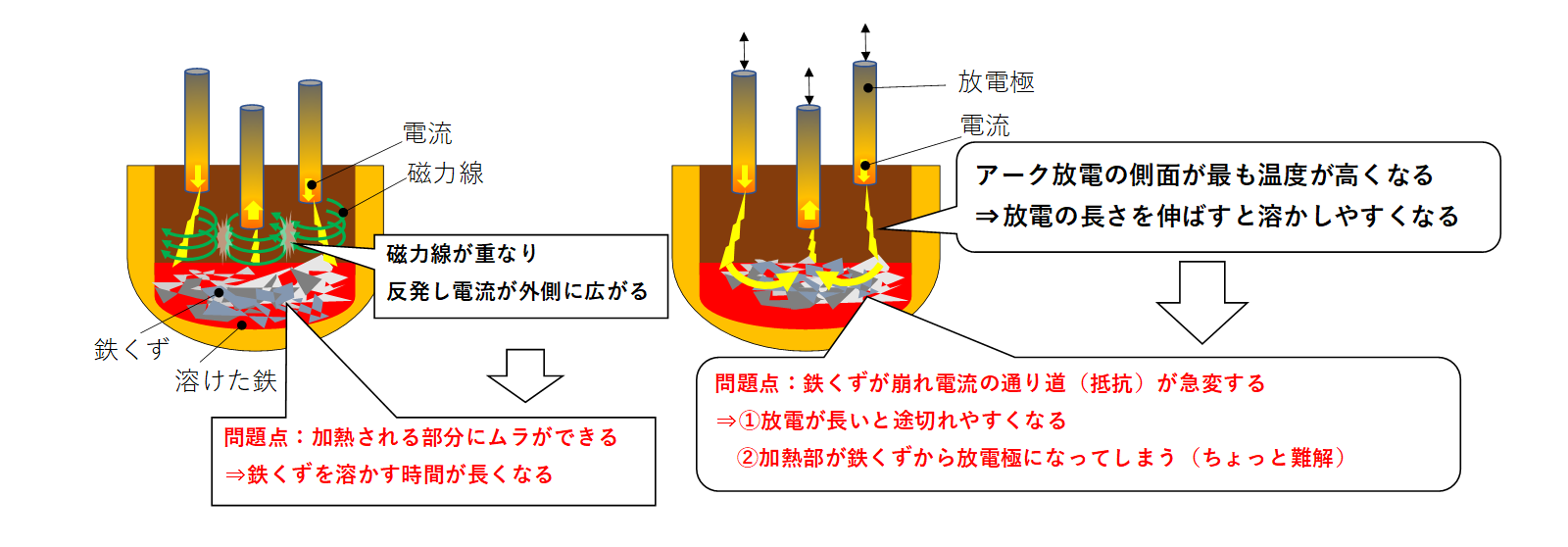 電流
磁力線
磁力線が重なり
反発し電流が外側に広がる
鉄くず
溶けた鉄
問題点：加熱される部分にムラができる
⇒鉄くずを溶かす時間が長くなる

放電極
電流
アーク放電の側面が最も温度が高くなる
⇒放電の長さを伸ばすと溶かしやすくなる
問題点：鉄くずが崩れ電流の通り道（抵抗）が急変する
⇒①放電が長いと途切れやすくなる
②加熱部が鉄くずから放電極になってしまう（ちょっと難解）